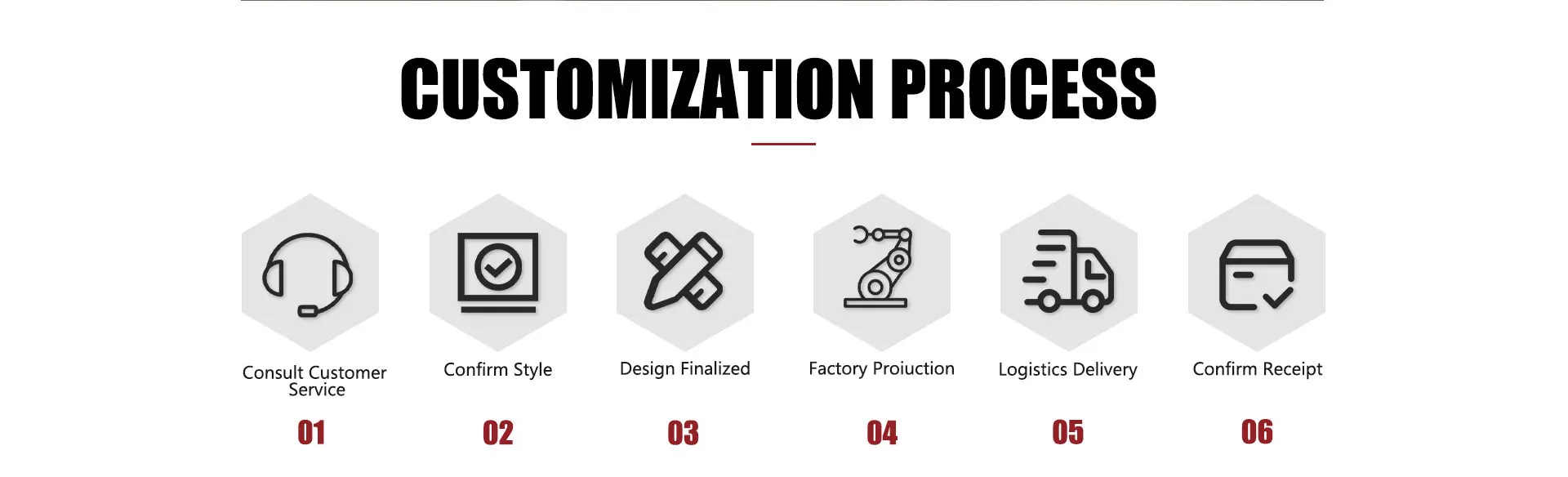 CUSTOMIZATION PROCESS

Consult Customer Service

01

Confirm Style

02

Design Finalized

03

Factory Proiuction

04

Logistics Delivery

05

Confirm Receipt

06